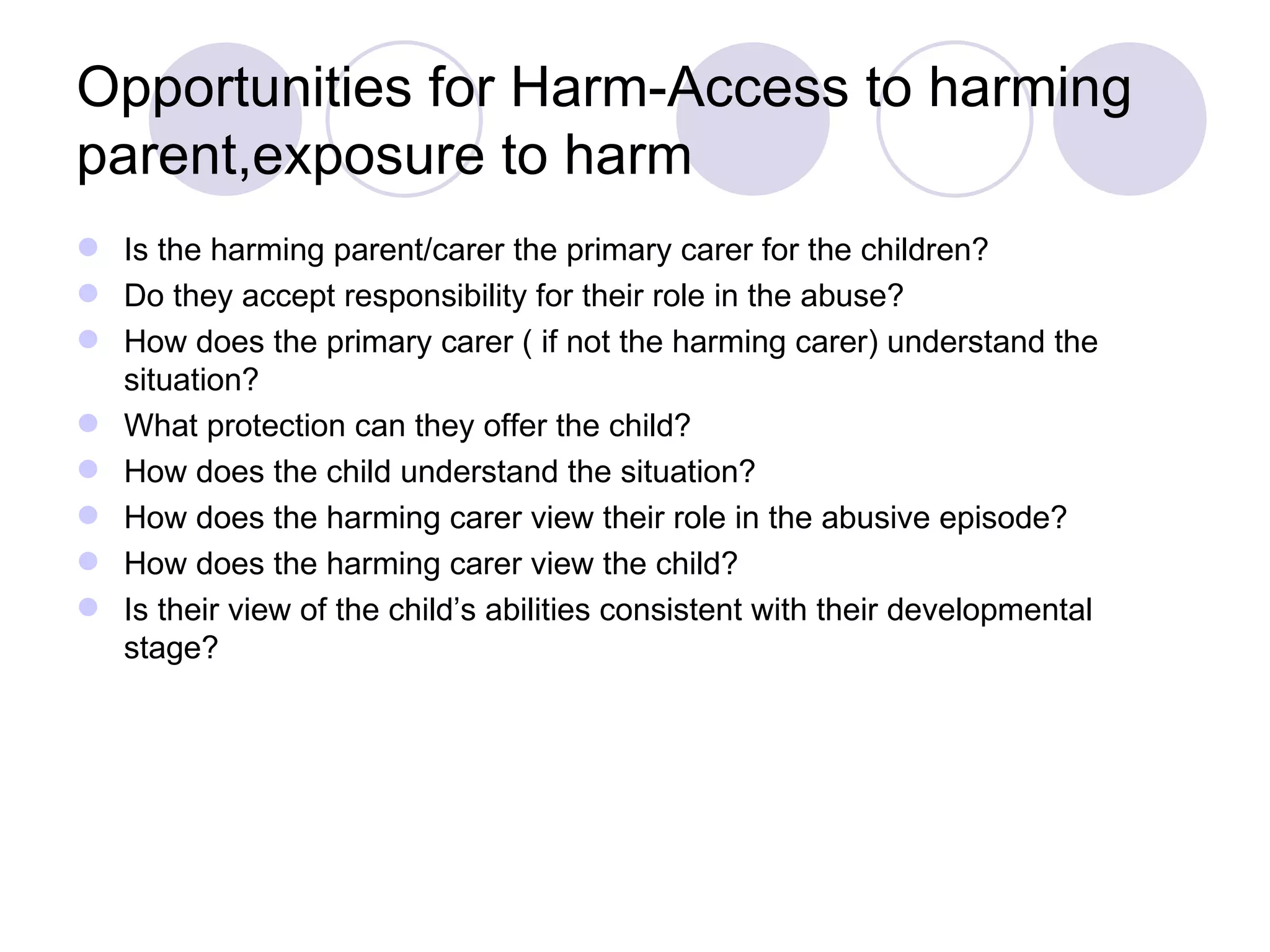 Opportunities for Harm-Access to harming parent,exposure to harm

- Is the harming parent/carer the primary carer for the children?
- Do they accept responsibility for their role in the abuse?
- How does the primary carer ( if not the harming carer) understand the situation?
- What protection can they offer the child?
- How does the child understand the situation?
- How does the harming carer view their role in the abusive episode?
- How does the harming carer view the child?
- Is their view of the child’s abilities consistent with their developmental stage?